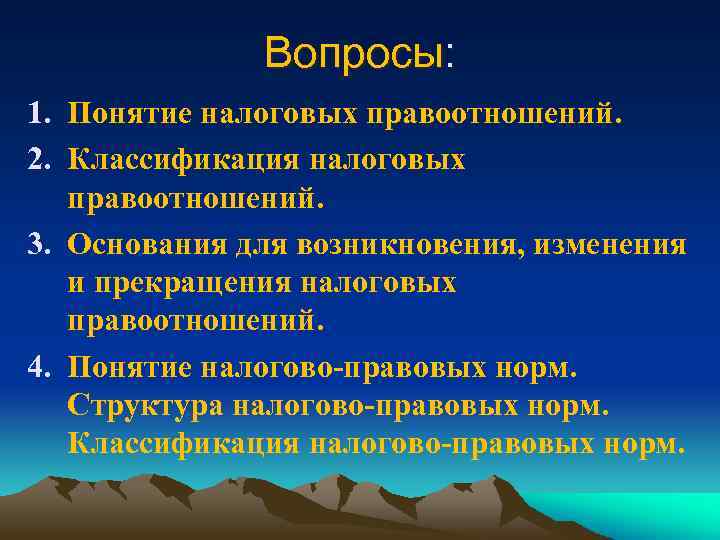 Вопросы:

1. Понятие налоговых правоотношений.
2. Классификация налоговых правоотношений.
3. Основания для возникновения, изменения и прекращения налоговых правоотношений.
4. Понятие налогово-правовых норм. Структура налогово-правовых норм. Классификация налогово-правовых норм.